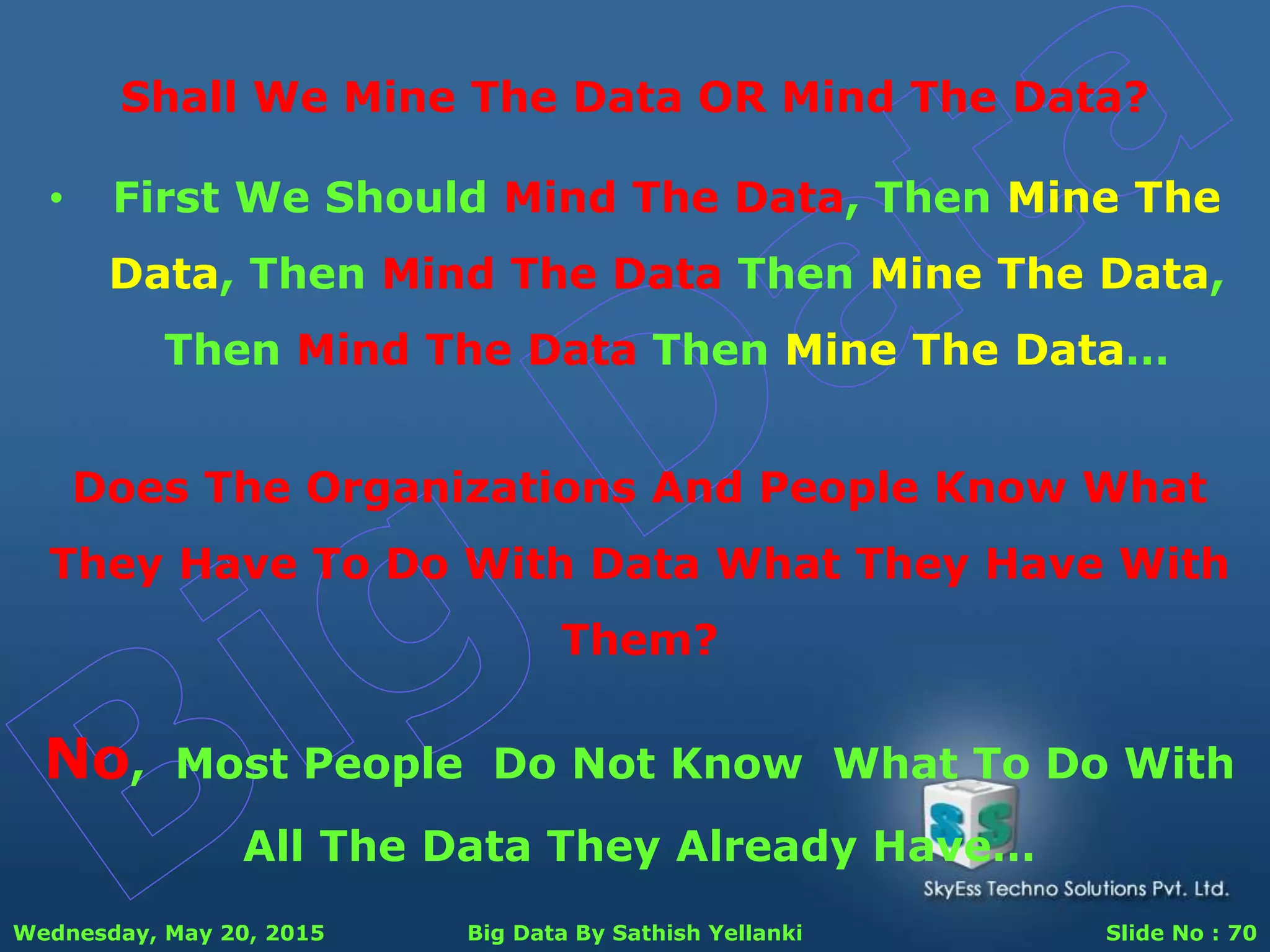 Shall We Mine The Data OR Mind The Data?

• First We Should Mind The Data, Then Mine The Data, Then Mind The Data Then Mine The Data, Then Mind The Data Then Mine The Data…

Does The Organizations And People Know What They Have To Do With Data What They Have With Them?

No, Most People Do Not Know What To Do With All The Data They Already Have…

Big Data

SS

SkyEss Techno Solutions Pvt. Ltd.

Wednesday, May 20, 2015 Big Data By Sathish Yellanki Slide No : 70